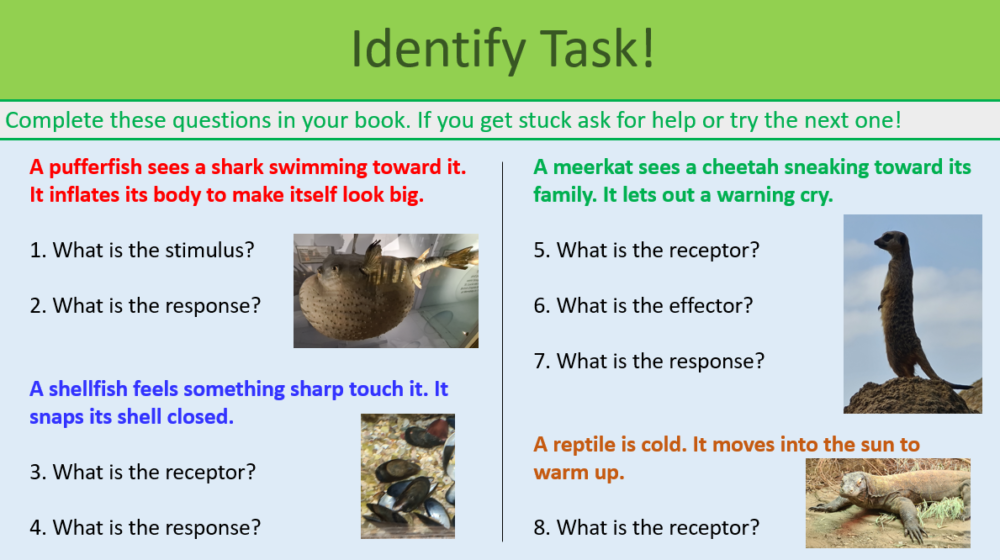 Identify Task!

Complete these questions in your book. If you get stuck ask for help or try the next one!

A pufferfish sees a shark swimming toward it. It inflates its body to make itself look big.

1. What is the stimulus?

2. What is the response?

A shellfish feels something sharp touch it. It snaps its shell closed.

3. What is the receptor?

4. What is the response?

A meerkat sees a cheetah sneaking toward its family. It lets out a warning cry.

5. What is the receptor?

6. What is the effector?

7. What is the response?

A reptile is cold. It moves into the sun to warm up.

8. What is the receptor?